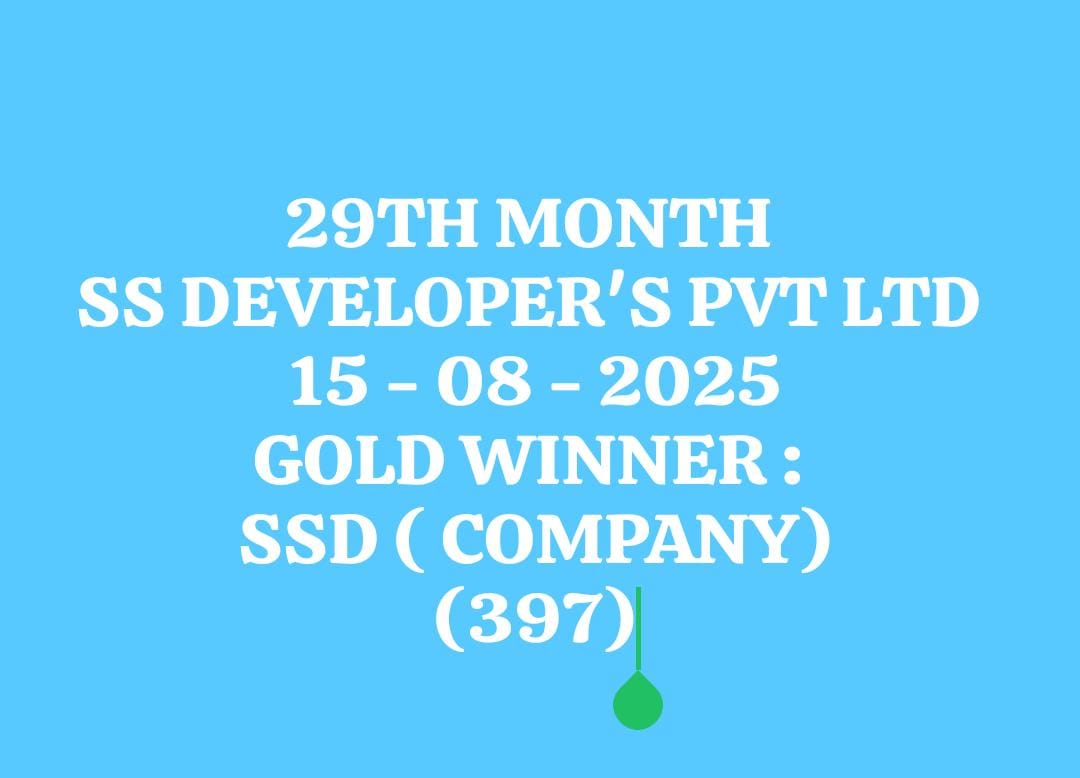 29TH MONTH
SS DEVELOPER'S PVT LTD
15 - 08 - 2025
GOLD WINNER :
SSD ( COMPANY)
(397)